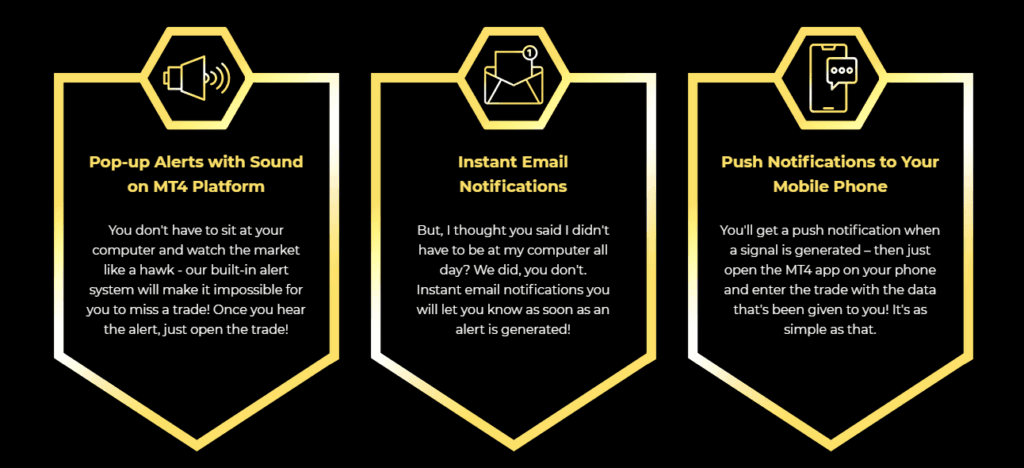 1

Pop-up Alerts with Sound on MT4 Platform

You don't have to sit at your computer and watch the market like a hawk - our built-in alert system will make it impossible for you to miss a trade! Once you hear the alert, just open the trade!

Instant Email Notifications

But, I thought you said I didn't have to be at my computer all day? We did, you don't. Instant email notifications you will let you know as soon as an alert is generated!

Push Notifications to Your Mobile Phone

You'll get a push notification when a signal is generated – then just open the MT4 app on your phone and enter the trade with the data that's been given to you! It's as simple as that.